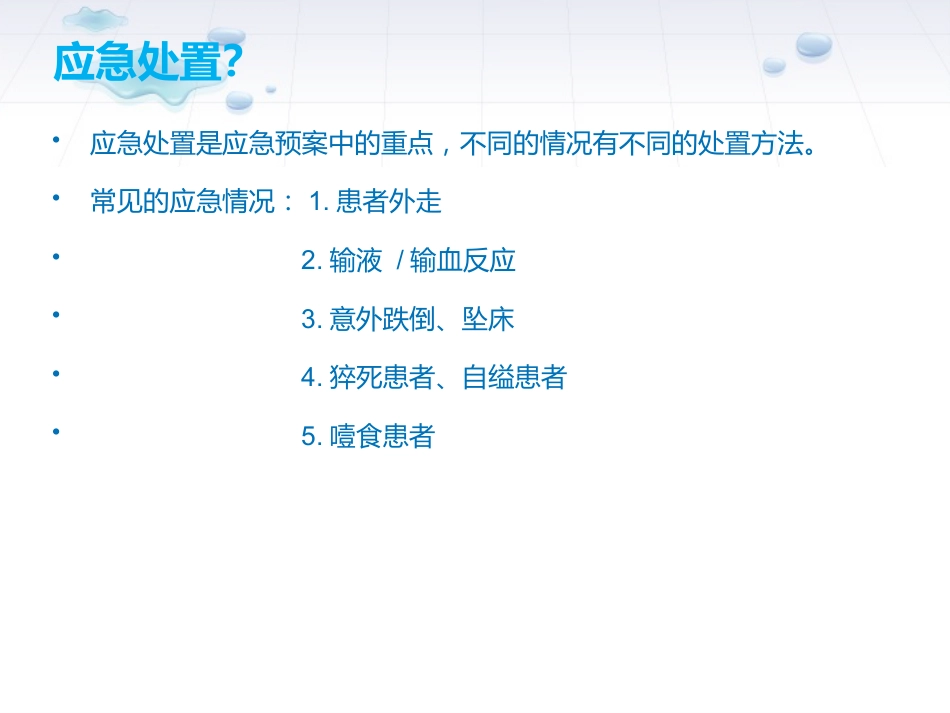 应急处置?

• 应急处置是应急预案中的重点，不同的情况有不同的处置方法。

• 常见的应急情况： 1. 患者外走

• 2. 输液 / 输血反应

• 3. 意外跌倒、坠床

• 4. 猝死患者、自缢患者

• 5. 噎食患者